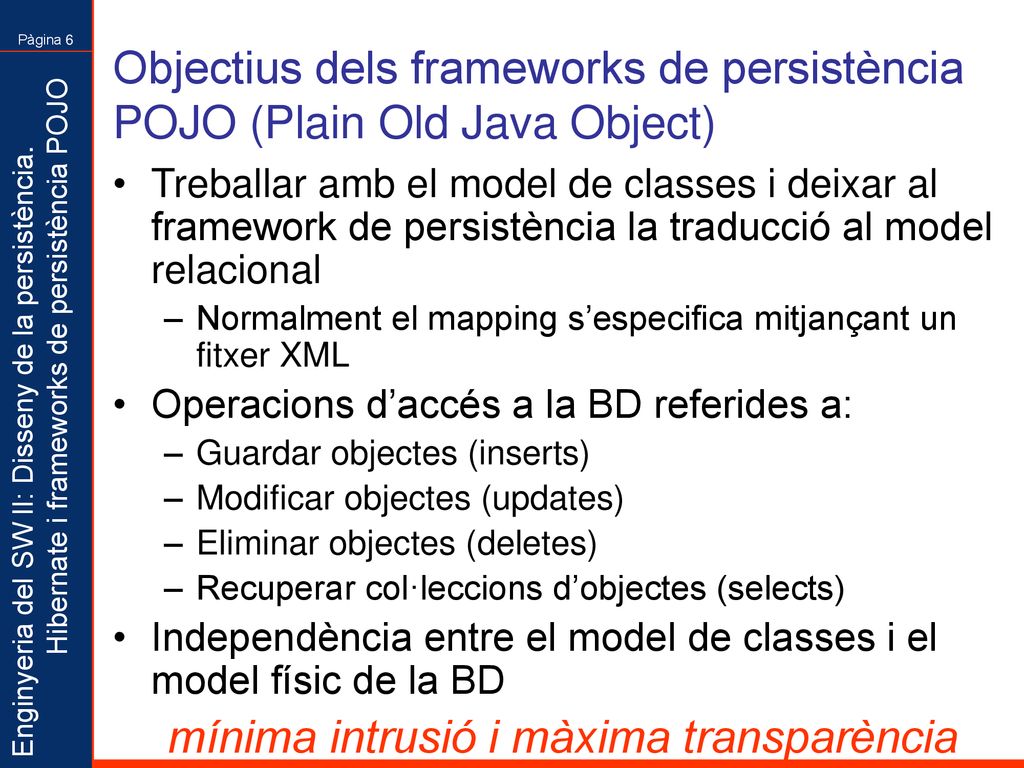 Pàgina 6

Enginyeria del SW II: Disseny de la persistència.
Hibernate i frameworks de persistència POJO

Objectius dels frameworks de persistència POJO (Plain Old Java Object)

• Treballar amb el model de classes i deixar al framework de persistència la traducció al model relacional
– Normalment el mapping s'especifica mitjançant un fitxer XML
• Operacions d'accés a la BD referides a:
– Guardar objectes (inserts)
– Modificar objectes (updates)
– Eliminar objectes (deletes)
– Recuperar col·leccions d'objectes (selects)
• Independència entre el model de classes i el model físic de la BD

mínima intrusió i màxima transparència